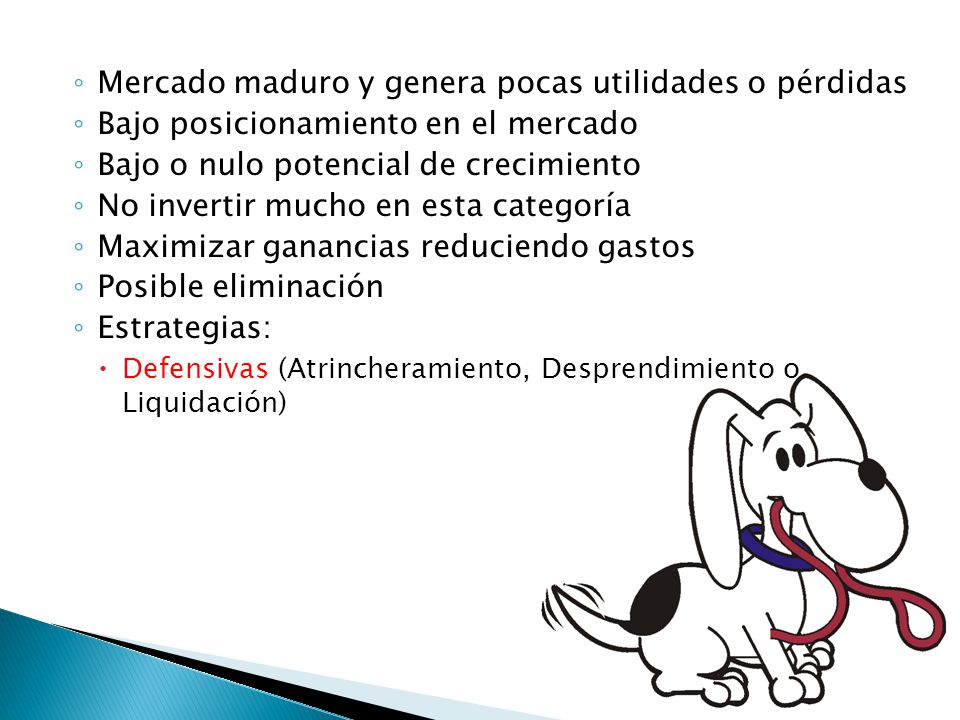 ◦ Mercado maduro y genera pocas utilidades o pérdidas
◦ Bajo posicionamiento en el mercado
◦ Bajo o nulo potencial de crecimiento
◦ No invertir mucho en esta categoría
◦ Maximizar ganancias reduciendo gastos
◦ Posible eliminación
◦ Estrategias:
• Defensivas (Atrincheramiento, Desprendimiento o Liquidación)